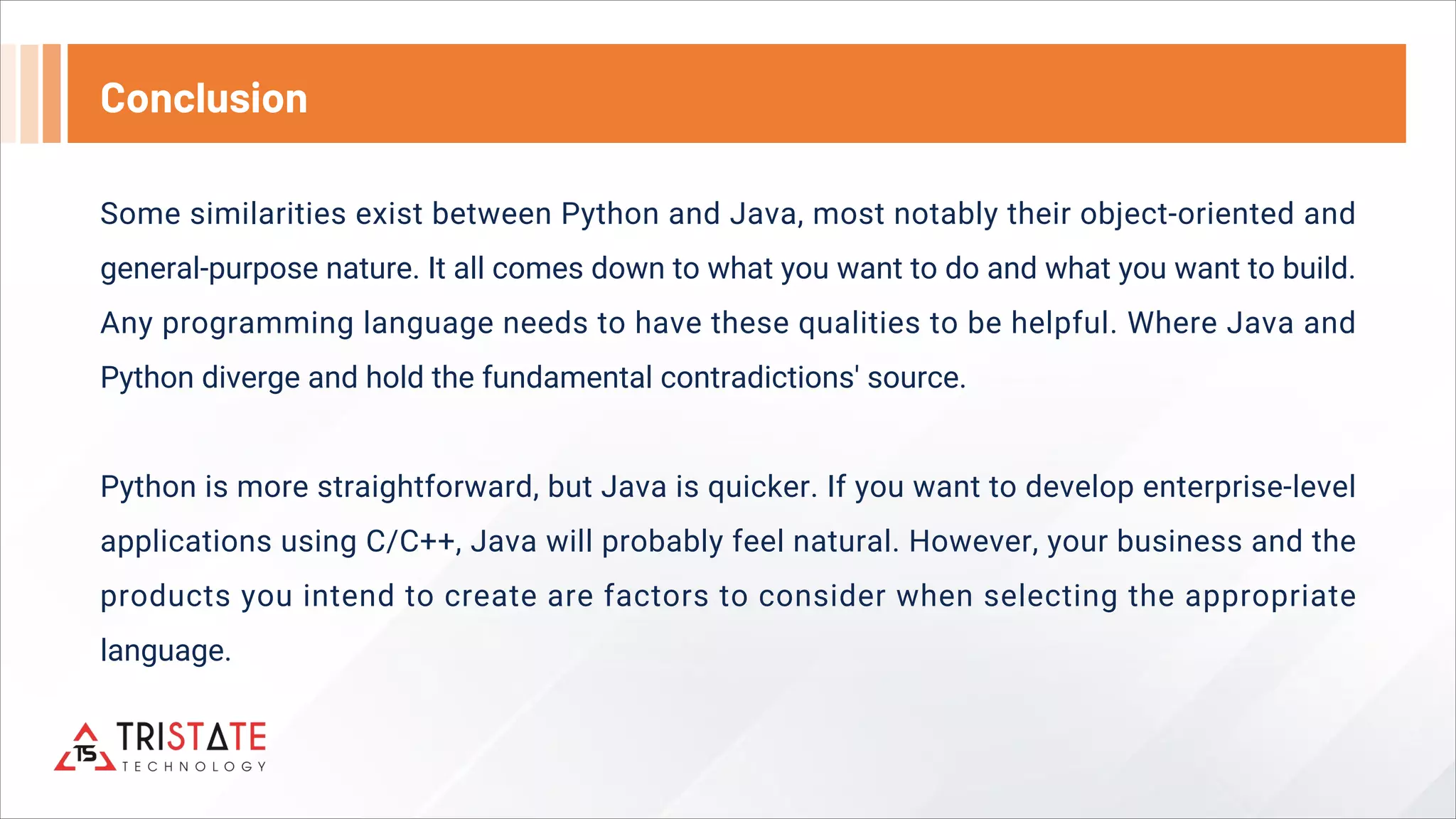 Conclusion

Some similarities exist between Python and Java, most notably their object-oriented and general-purpose nature. It all comes down to what you want to do and what you want to build. Any programming language needs to have these qualities to be helpful. Where Java and Python diverge and hold the fundamental contradictions' source.

Python is more straightforward, but Java is quicker. If you want to develop enterprise-level applications using C/C++, Java will probably feel natural. However, your business and the products you intend to create are factors to consider when selecting the appropriate language.

TS TRISTATE TECHNOLOGY